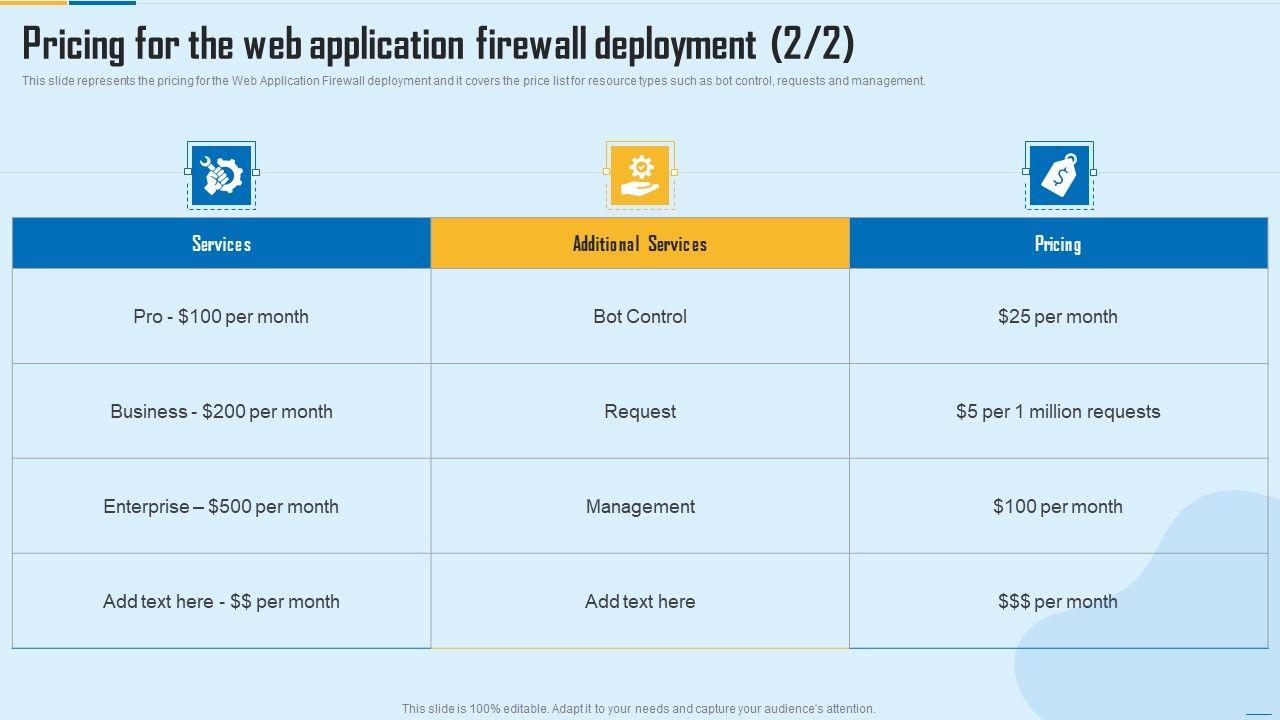 Pricing for the web application firewall deployment (2/2)

This slide represents the pricing for the Web Application Firewall deployment and it covers the price list for resource types such as bot control, requests and management.

| Services | Additional Services | Pricing |
|---|---|---|
| Pro - \$100 per month | Bot Control | \$25 per month |
| Business - \$200 per month | Request | \$5 per 1 million requests |
| Enterprise – \$500 per month | Management | \$100 per month |
| Add text here - \$\$ per month | Add text here | \$\$\$ per month |

This slide is 100% editable. Adapt it to your needs and capture your audience's attention.